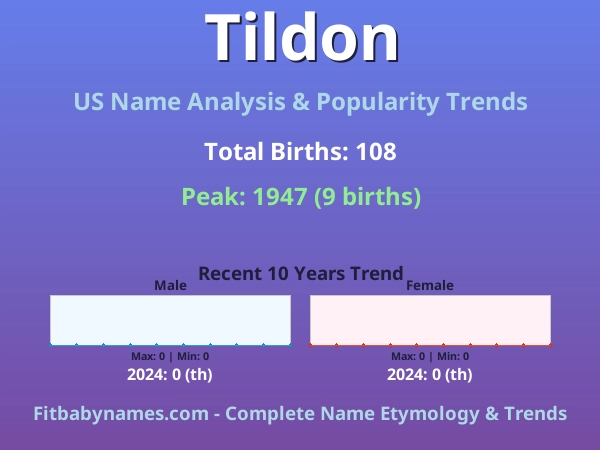 Tildon

US Name Analysis & Popularity Trends

Total Births: 108

Peak: 1947 (9 births)

Recent 10 Years Trend

Male

Max: 0 | Min: 0

2024: 0 (th)

Female

Max: 0 | Min: 0

2024: 0 (th)

Fitbabynames.com - Complete Name Etymology & Trends